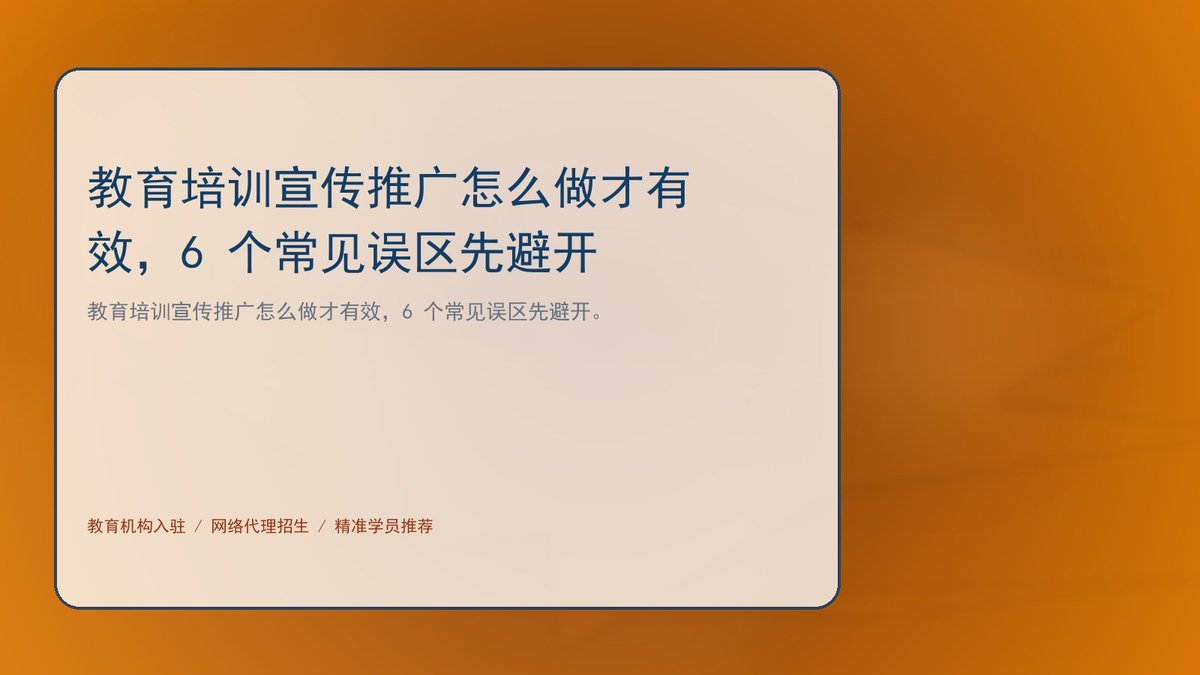 教育培训宣传推广怎么做才有效，6 个常见误区先避开

教育培训宣传推广怎么做才有效，6 个常见误区先避开。

教育机构入驻 / 网络代理招生 / 精准学员推荐